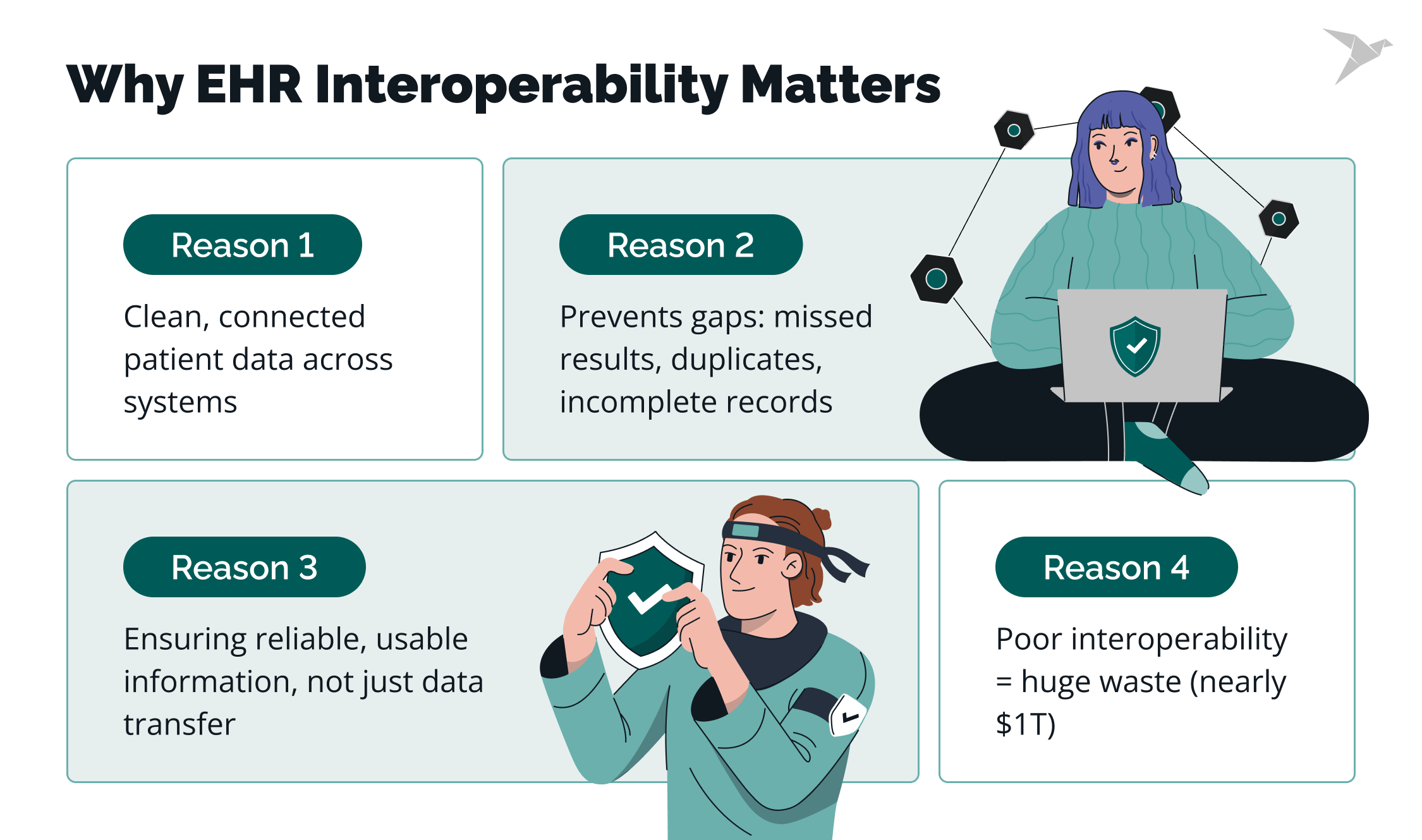 Why EHR Interoperability Matters

Reason 1

Clean, connected patient data across systems

Reason 2

Prevents gaps: missed results, duplicates, incomplete records

Reason 3

Ensuring reliable, usable information, not just data transfer

Reason 4

Poor interoperability = huge waste (nearly \$1T)